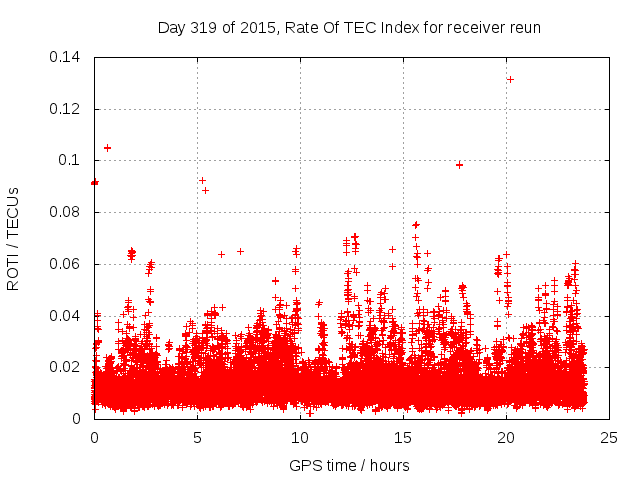 Day 319 of 2015, Rate Of TEC Index for receiver reun

ROTI / TECUs

0.14
0.12
0.1
0.08
0.06
0.04
0.02
0

0
5
10
15
20
25

GPS time / hours